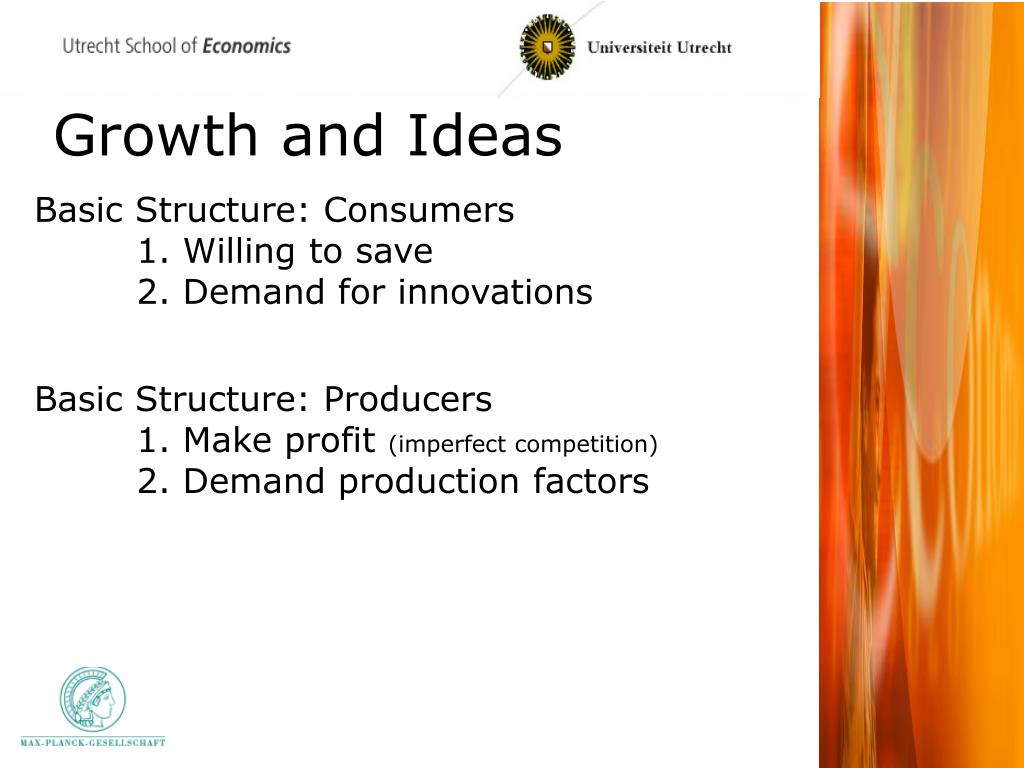 Utrecht School of Economics

Universiteit Utrecht

Growth and Ideas

Basic Structure: Consumers
1. Willing to save
2. Demand for innovations

Basic Structure: Producers
1. Make profit (imperfect competition)
2. Demand production factors

MAX-PLANCK-GESELLSCHAFT